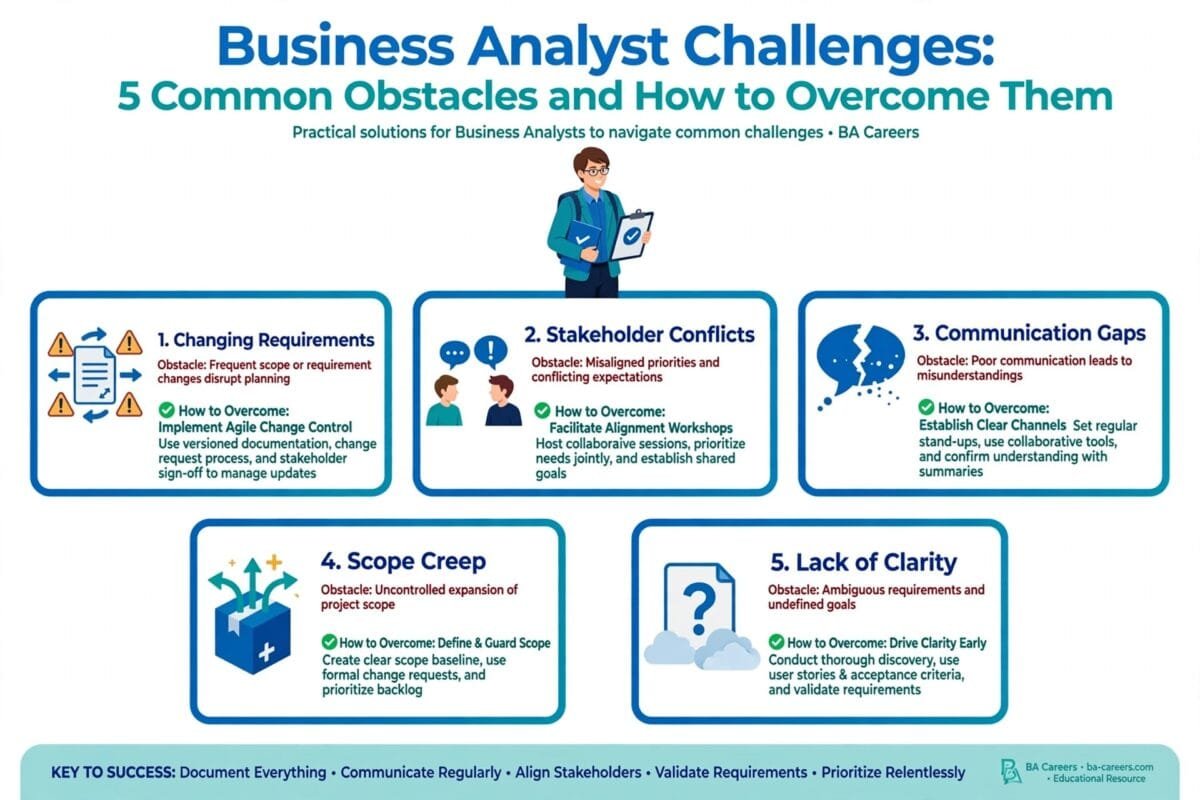 Business Analyst Challenges:
5 Common Obstacles and How to Overcome Them

Practical solutions for Business Analysts to navigate common challenges • BA Careers

1. Changing Requirements
Obstacle: Frequent scope or requirement changes disrupt planning
How to Overcome: Implement Agile Change Control
Use versioned documentation, change request process, and stakeholder sign-off to manage updates

2. Stakeholder Conflicts
Obstacle: Misaligned priorities and conflicting expectations
How to Overcome: Facilitate Alignment Workshops
Host collaboraive sessions, prioritize needs jointly, and establish shared goals

3. Communication Gaps
Obstacle: Poor communication leads to misunderstandings
How to Overcome: Establish Clear Channels Set regular stand-ups, use collaborative tools, and confirm understanding with summaries

4. Scope Creep
Obstacle: Uncontrolled expansion of project scope
How to Overcome: Define & Guard Scope
Create clear scope baseline, use formal change requests, and prioritize backlog

5. Lack of Clarity
Obstacle: Ambiguous requirements and undefined goals
How to Overcome: Drive Clarity Early
Conduct thorough discovery, use user stories & acceptance criteria, and validate requirements

KEY TO SUCCESS: Document Everything • Communicate Regularly • Align Stakeholders • Validate Requirements • Prioritize Relentlessly

BA Careers • ba-careers.com • Educational Resource